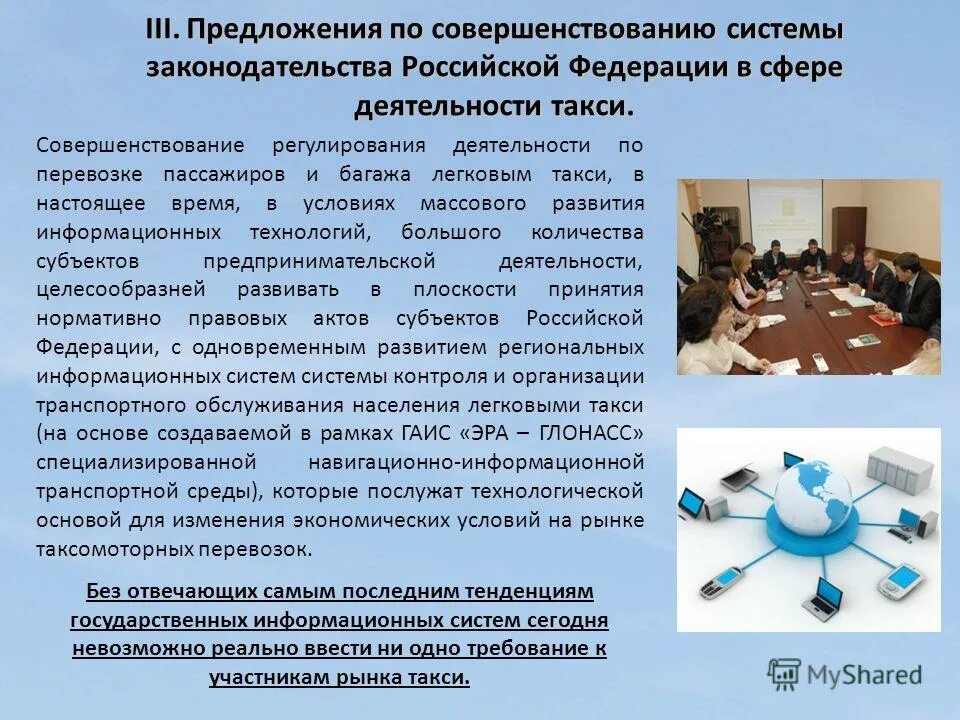 III. Предложения по совершенствованию системы законодательства Российской Федерации в сфере деятельности такси.

Совершенствование регулирования деятельности по перевозке пассажиров и багажа легковым такси, в настоящее время, в условиях массового развития информационных технологий, большого количества субъектов предпринимательской деятельности, целесообразней развивать в плоскости принятия нормативно правовых актов субъектов Российской Федерации, с одновременным развитием региональных информационных систем системы контроля и организации транспортного обслуживания населения легковыми такси (на основе создаваемой в рамках ГАИС «ЭРА – ГЛОНАСС» специализированной навигационно-информационной транспортной среды), которые послужат технологической основой для изменения экономических условий на рынке таксомоторных перевозок.

Без отвечающих самым последним тенденциям государственных информационных систем сегодня невозможно реально ввести ни одно требование к участникам рынка такси.

MyShared